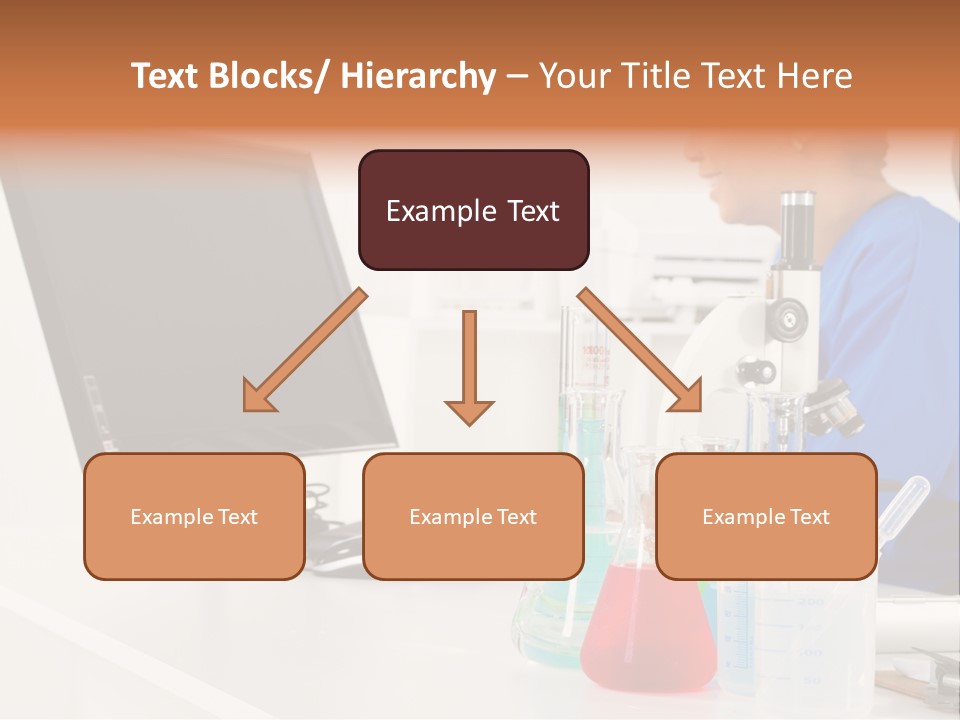 Text Blocks/ Hierarchy – Your Title Text Here

Example Text

Example Text

Example Text

Example Text